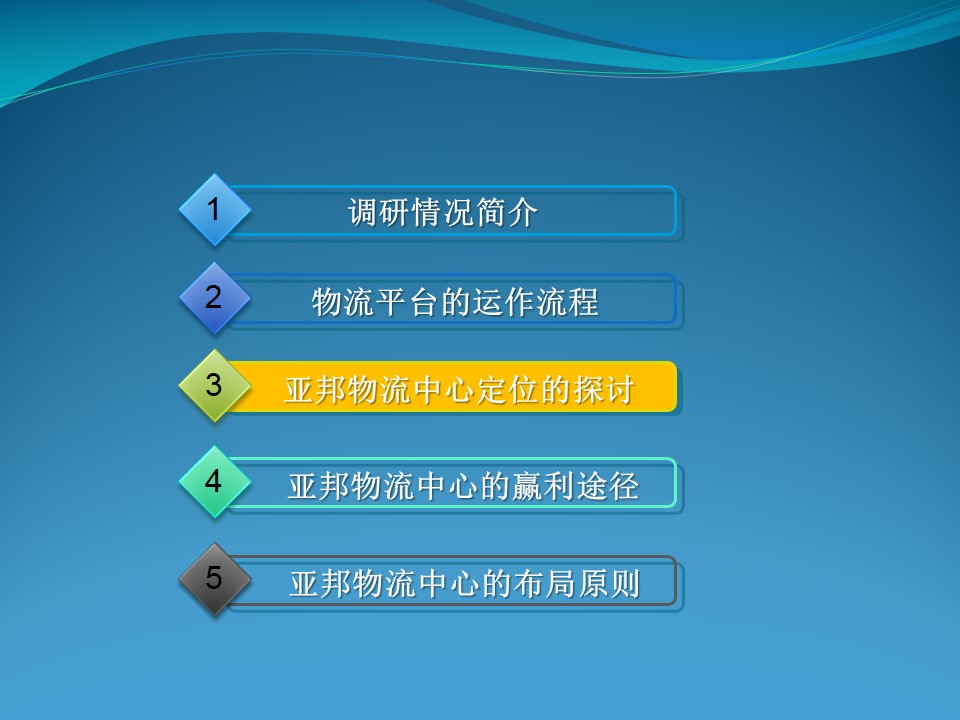 1 调研情况简介

2 物流平台的运作流程

3 亚邦物流中心定位的探讨

4 亚邦物流中心的赢利途径

5 亚邦物流中心的布局原则